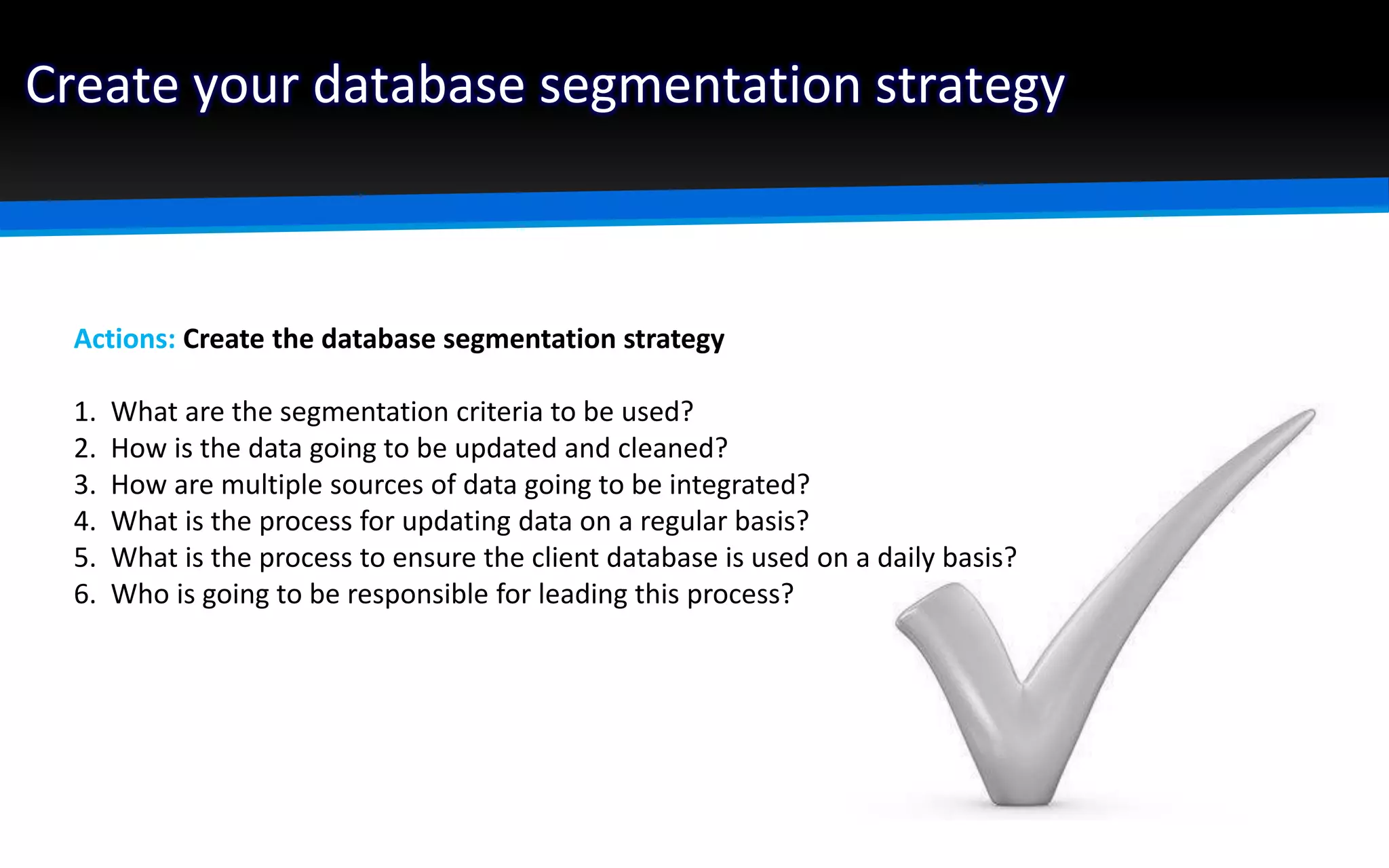 Create your database segmentation strategy

Actions: Create the database segmentation strategy

1. What are the segmentation criteria to be used?
2. How is the data going to be updated and cleaned?
3. How are multiple sources of data going to be integrated?
4. What is the process for updating data on a regular basis?
5. What is the process to ensure the client database is used on a daily basis?
6. Who is going to be responsible for leading this process?